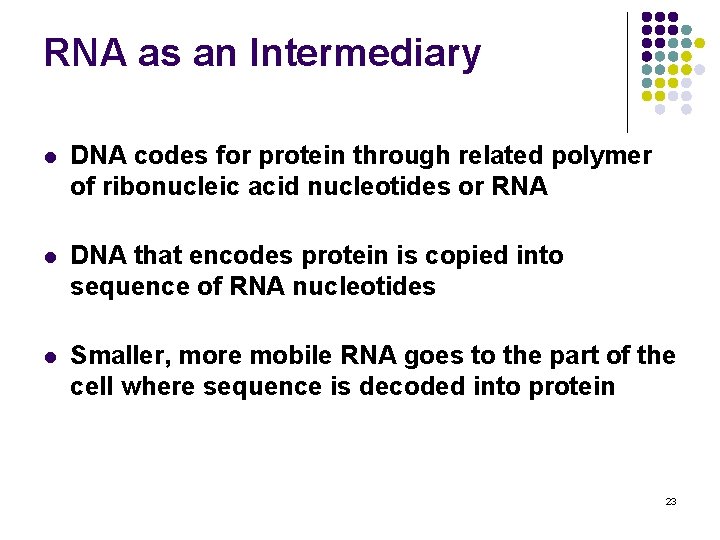 RNA as an Intermediary

- DNA codes for protein through related polymer of ribonucleic acid nucleotides or RNA

- DNA that encodes protein is copied into sequence of RNA nucleotides

- Smaller, more mobile RNA goes to the part of the cell where sequence is decoded into protein

23